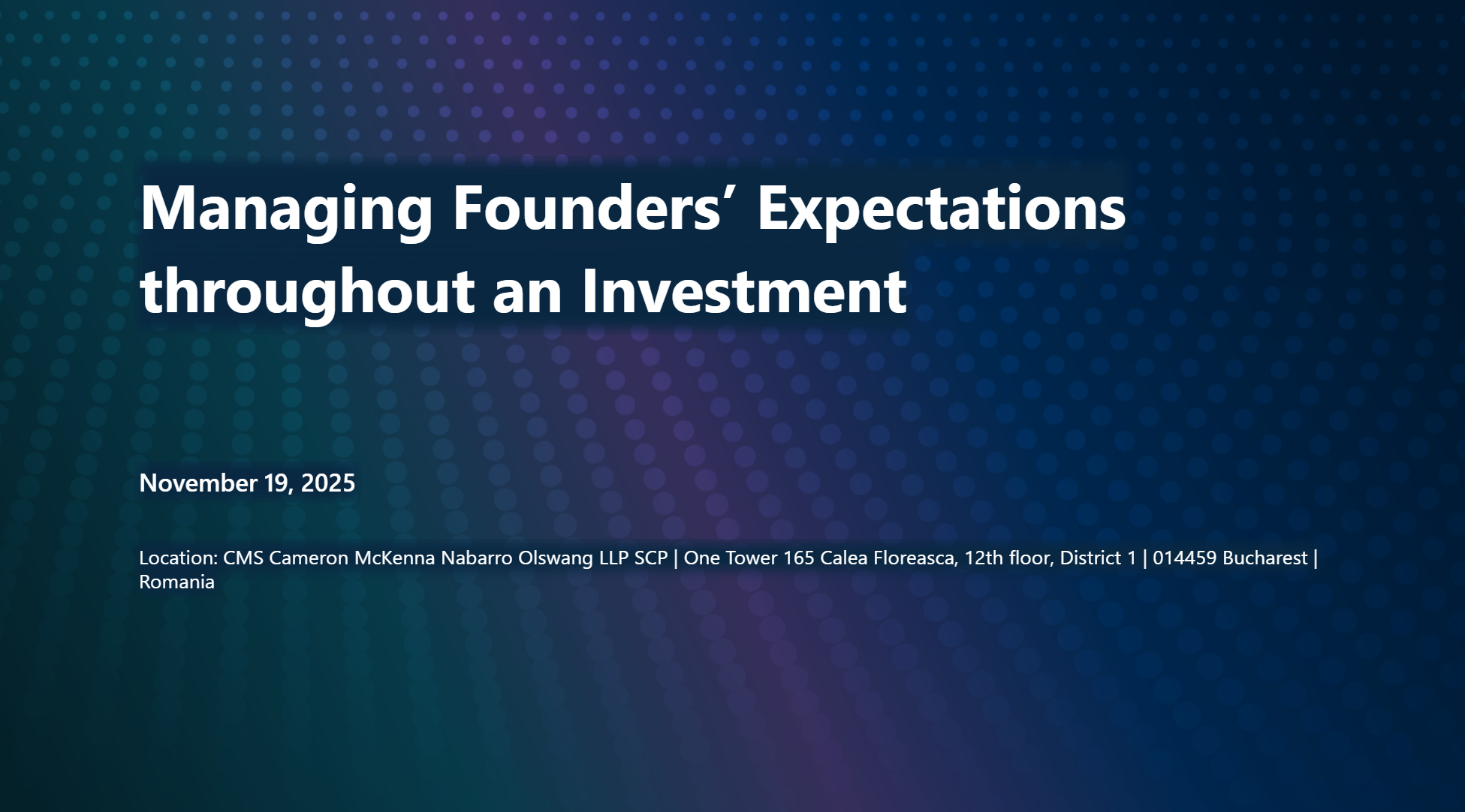 Managing Founders’ Expectations throughout an Investment

November 19, 2025

Location: CMS Cameron McKenna Nabarro Olswang LLP SCP | One Tower 165 Calea Floreasca, 12th floor, District 1 | 014459 Bucharest | Romania